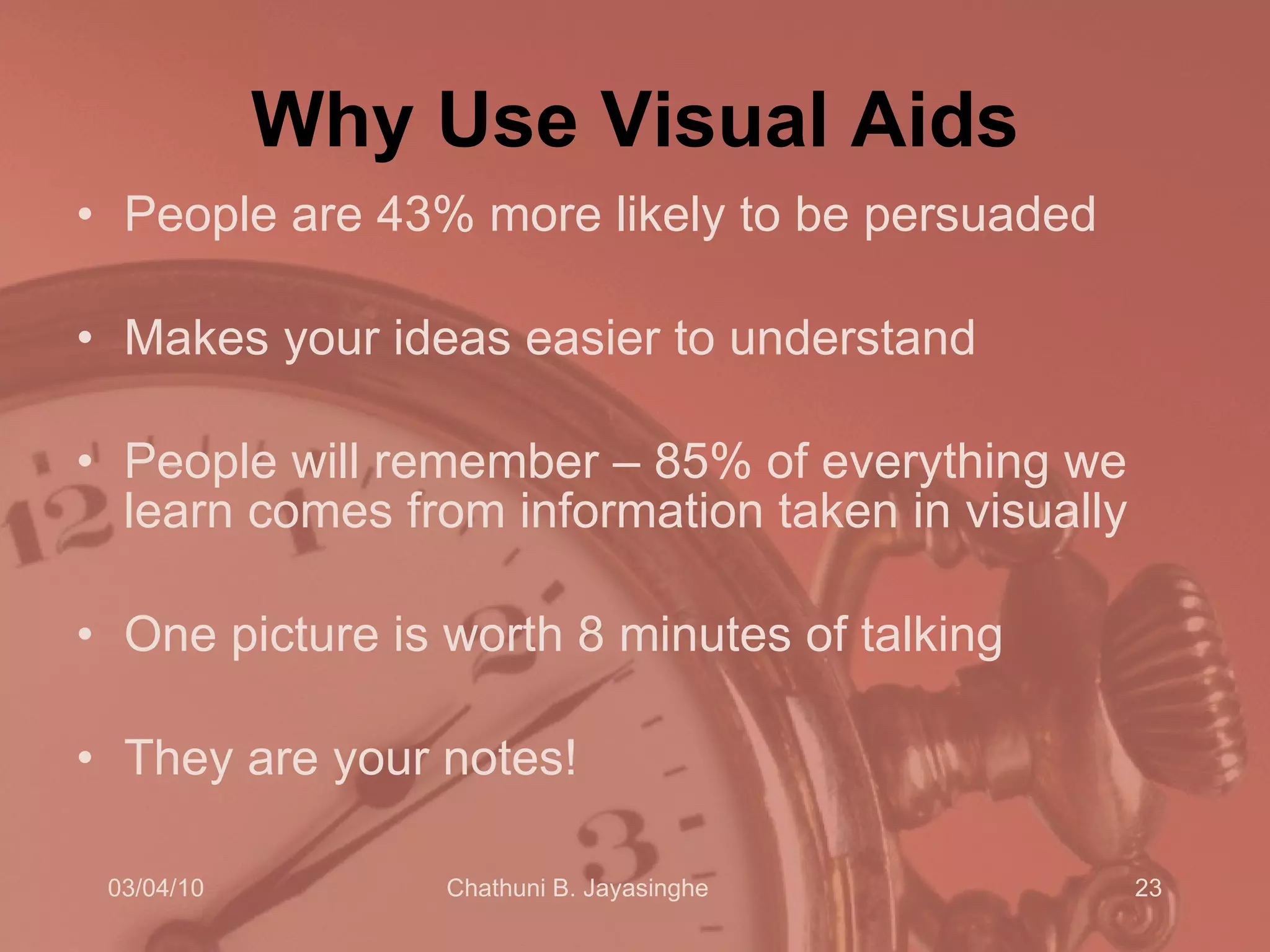 Why Use Visual Aids

• People are 43% more likely to be persuaded

• Makes your ideas easier to understand

• People will remember – 85% of everything we learn comes from information taken in visually

• One picture is worth 8 minutes of talking

• They are your notes!

03/04/10

Chathuni B. Jayasinghe

23